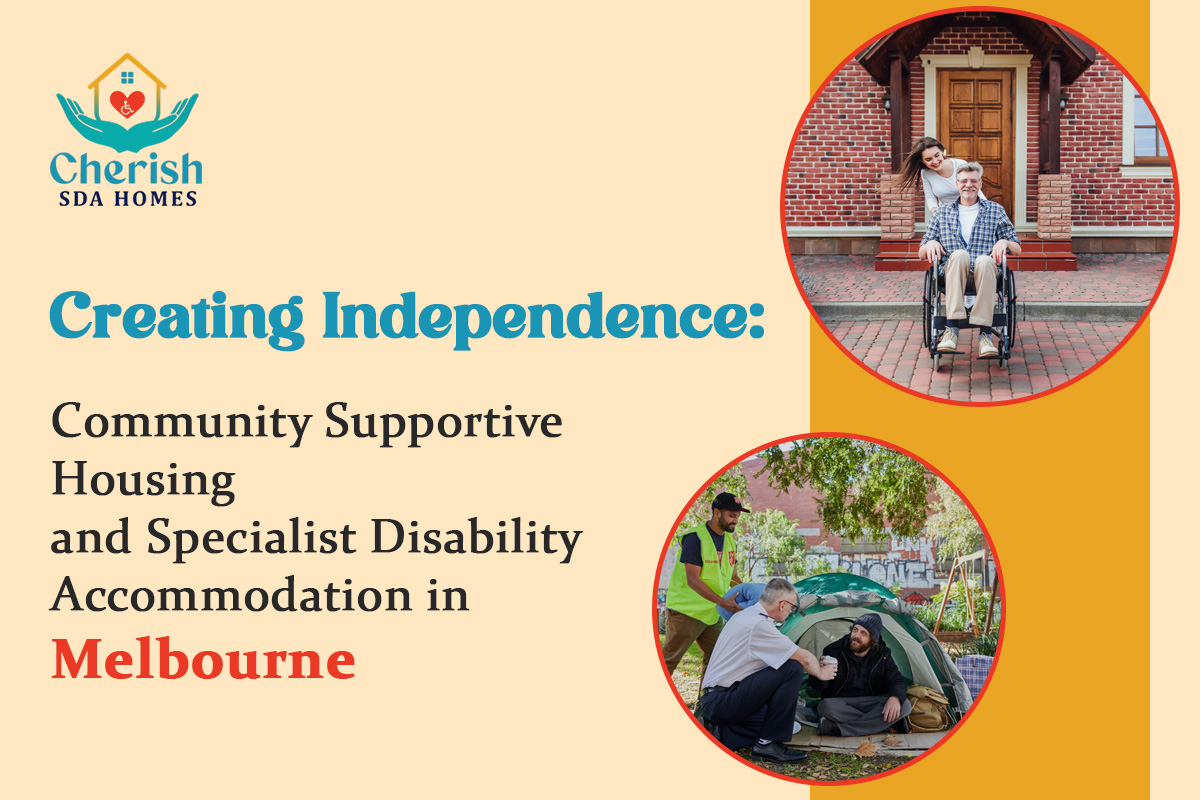 Cherish
SDA HOMES

Creating Independence:

Community Supportive Housing and Specialist Disability Accommodation in Melbourne